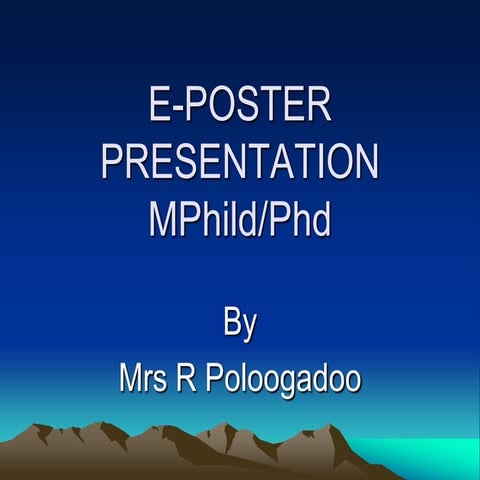 E-POSTER PRESENTATION MPhild/Phd

By

Mrs R Poloogadoo